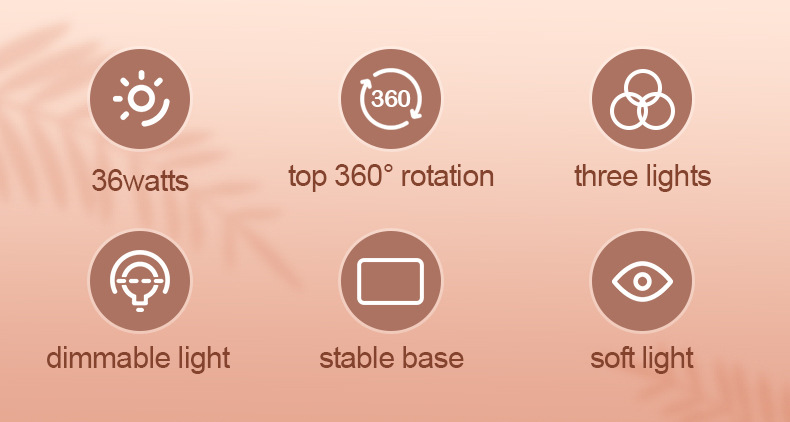 36watts

360

top 360° rotation

three lights

dimmable light

stable base

soft light